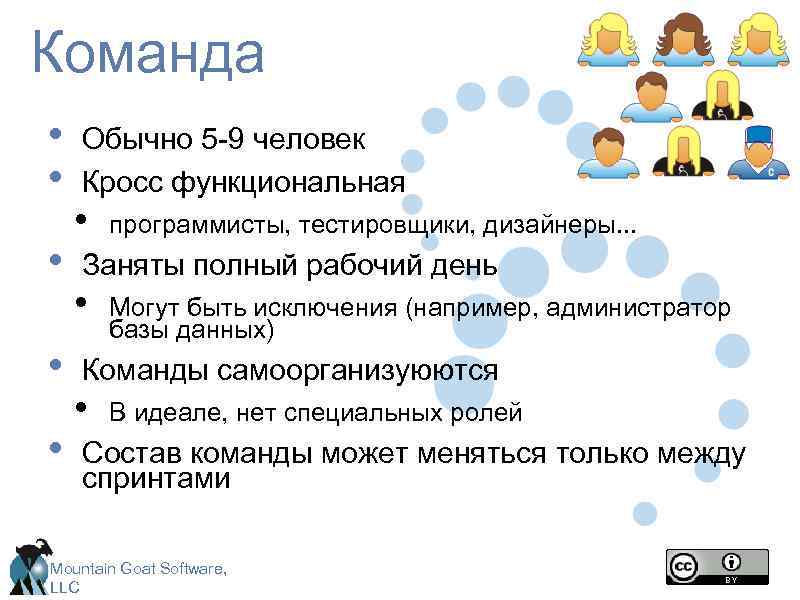 Команда

• Обычно 5-9 человек
• Кросс функциональная
  • программисты, тестировщики, дизайнеры...
• Заняты полный рабочий день
  • Могут быть исключения (например, администратор базы данных)
• Команды самоорганизуются
  • В идеале, нет специальных ролей
• Состав команды может меняться только между спринтами

Mountain Goat Software, LLC

cc BY